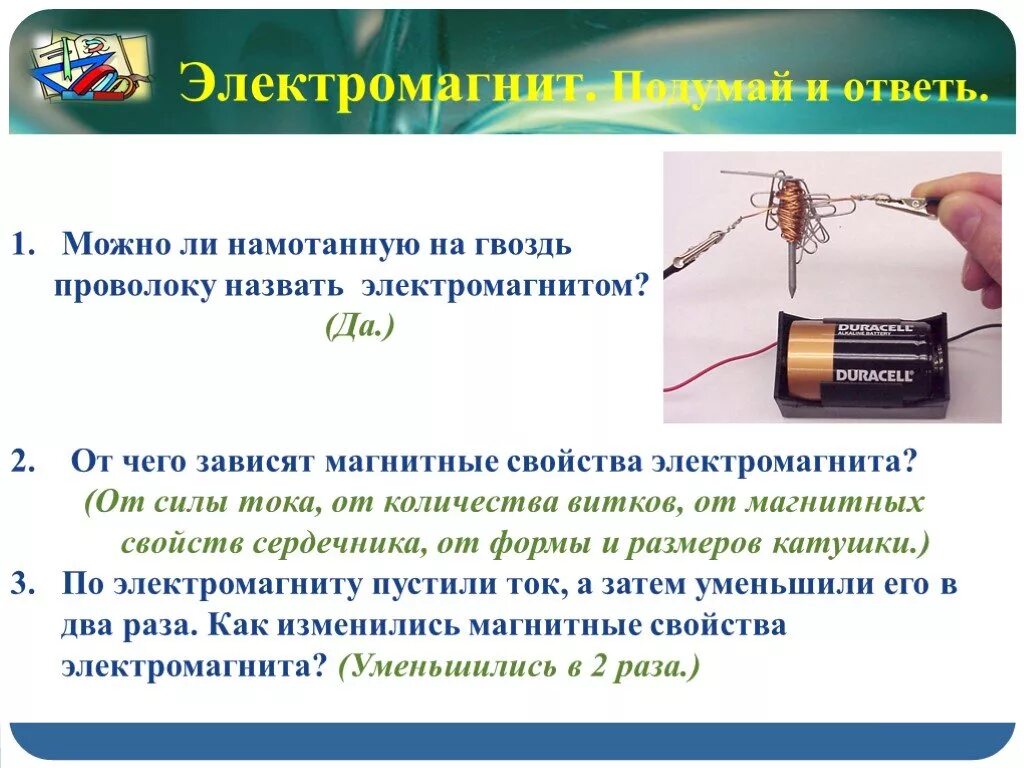 Электромагнит. Подумай и ответь.

1. Можно ли намотанную на гвоздь проволоку назвать электромагнитом?
(Да.)

DURACELL
ALKALINE BATTERY
DURACELL

2. От чего зависят магнитные свойства электромагнита?
(От силы тока, от количества витков, от магнитных свойств сердечника, от формы и размеров катушки.)
3. По электромагниту пустили ток, а затем уменьшили его в два раза. Как изменились магнитные свойства электромагнита? (Уменьшились в 2 раза.)